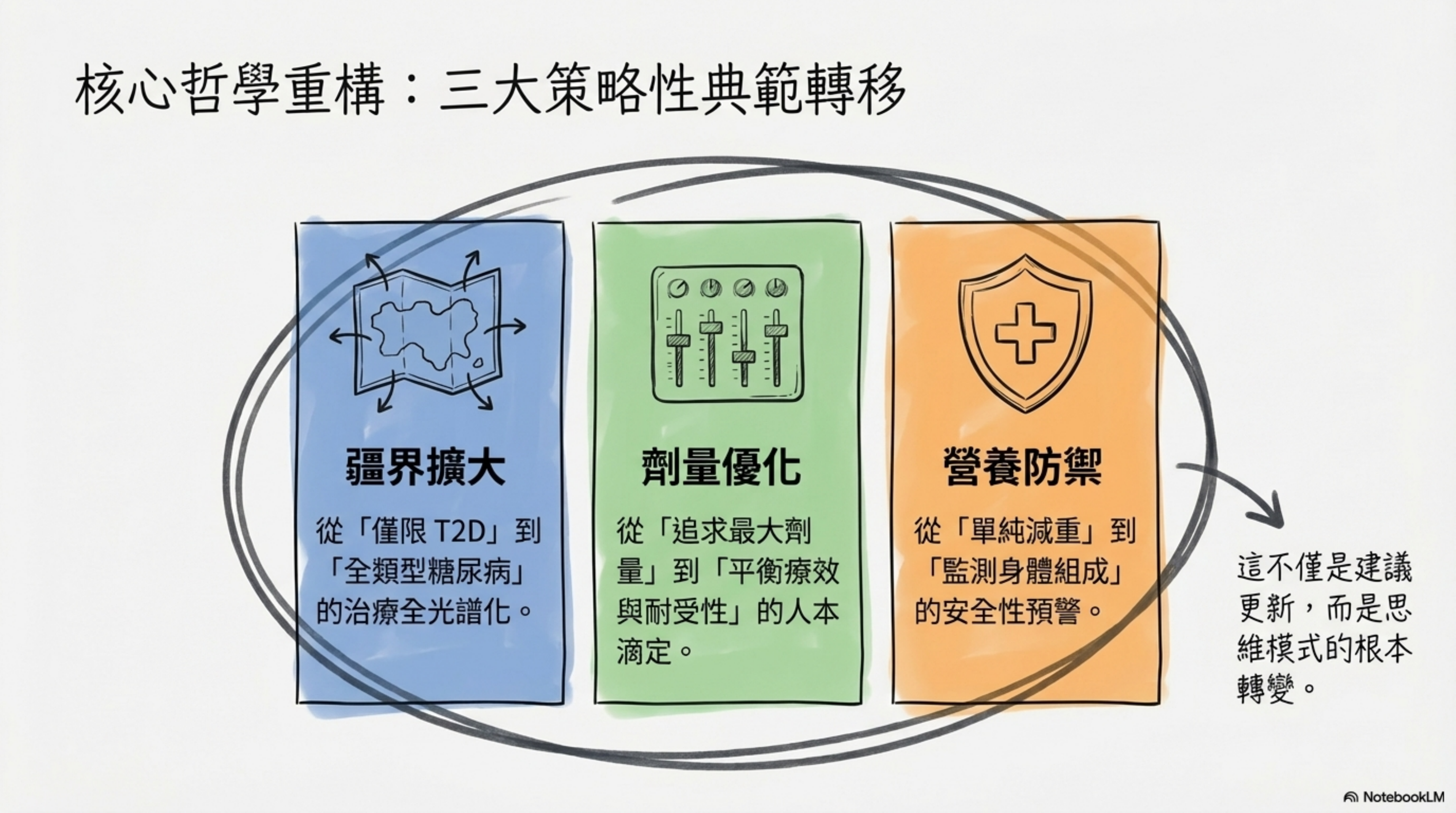 核心哲學重構：三大策略性典範轉移

疆界擴大

從「僅限 T2D」到「全類型糖尿病」的治療全光譜化。

劑量優化

從「追求最大劑量」到「平衡療效與耐受性」的人本滴定。

營養防禦

從「單純減重」到「監測身體組成」的安全性預警。

這不僅是建議更新，而是思維模式的根本轉變。

NotebookLM